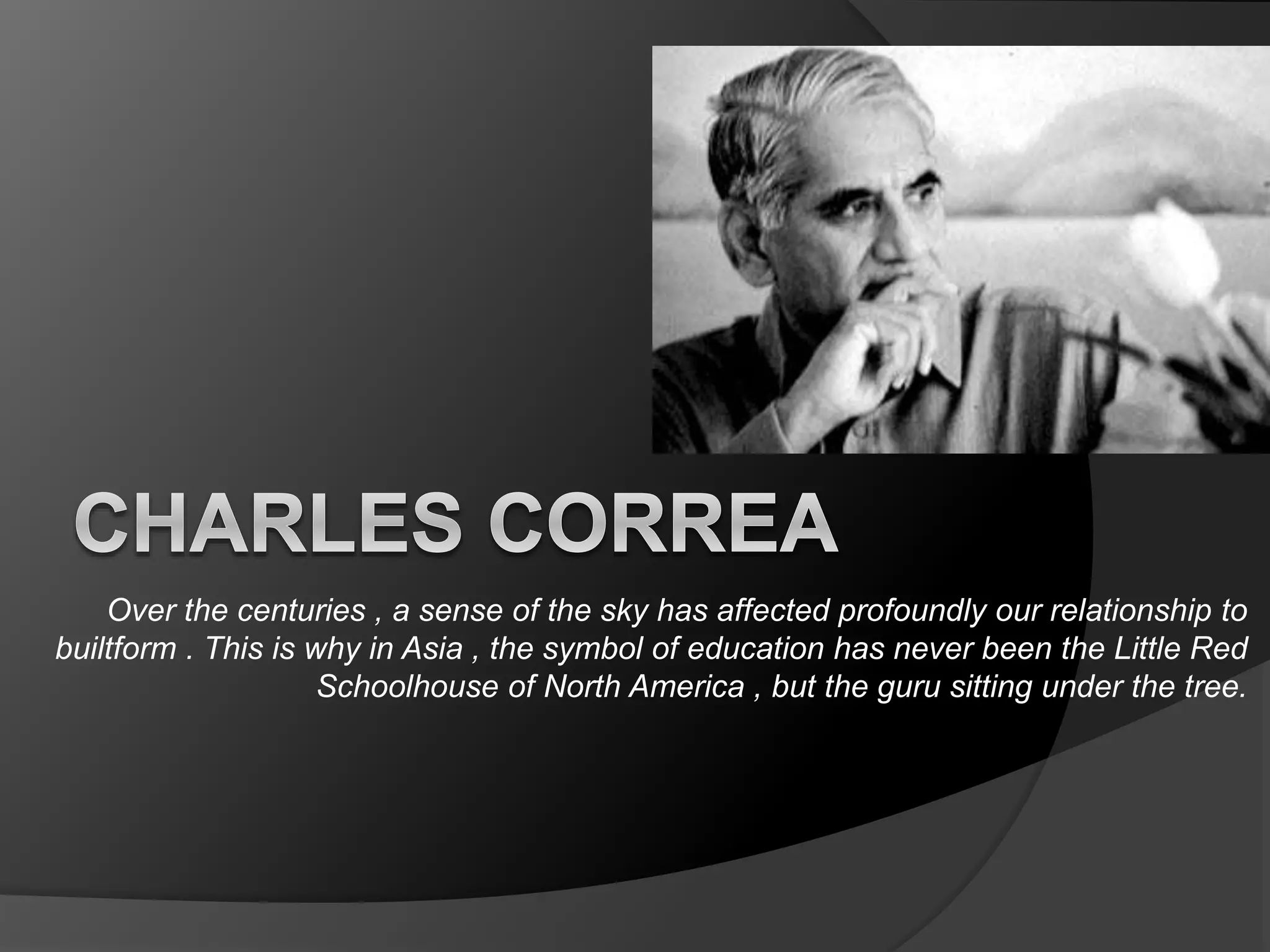 CHARLES CORREA

Over the centuries , a sense of the sky has affected profoundly our relationship to builtform . This is why in Asia , the symbol of education has never been the Little Red Schoolhouse of North America , but the guru sitting under the tree.